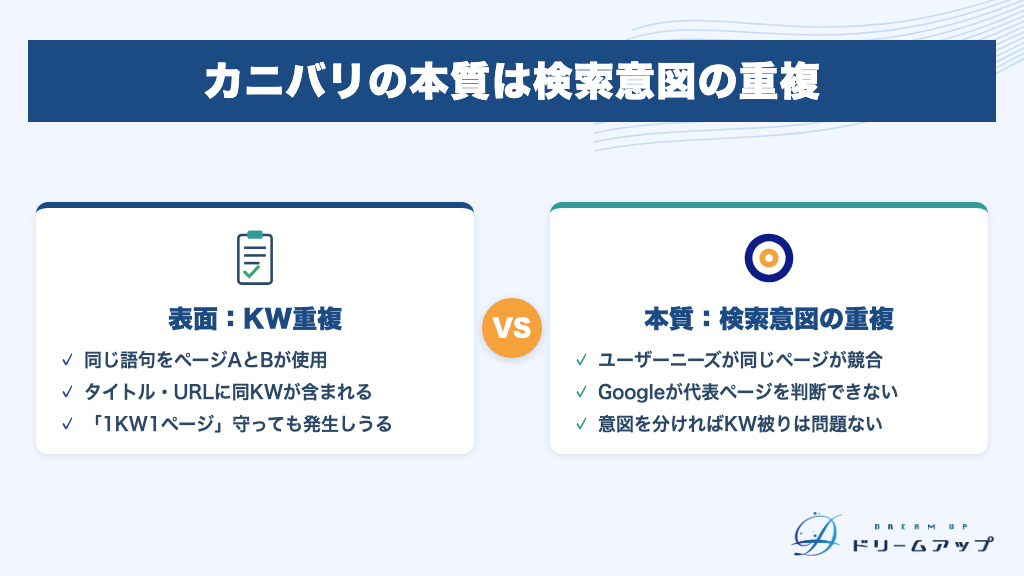 カニバリの本質は検索意図の重複

表面：KW重複

✓ 同じ語句をページAとBが使用
✓ タイトル・URLに同KWが含まれる
✓ 「1KW1ページ」守っても発生しうる

VS

本質：検索意図の重複

✓ ユーザーニーズが同じページが競合
✓ Googleが代表ページを判断できない
✓ 意図を分ければKW被りは問題ない

DREAM UP
ドリームアップ